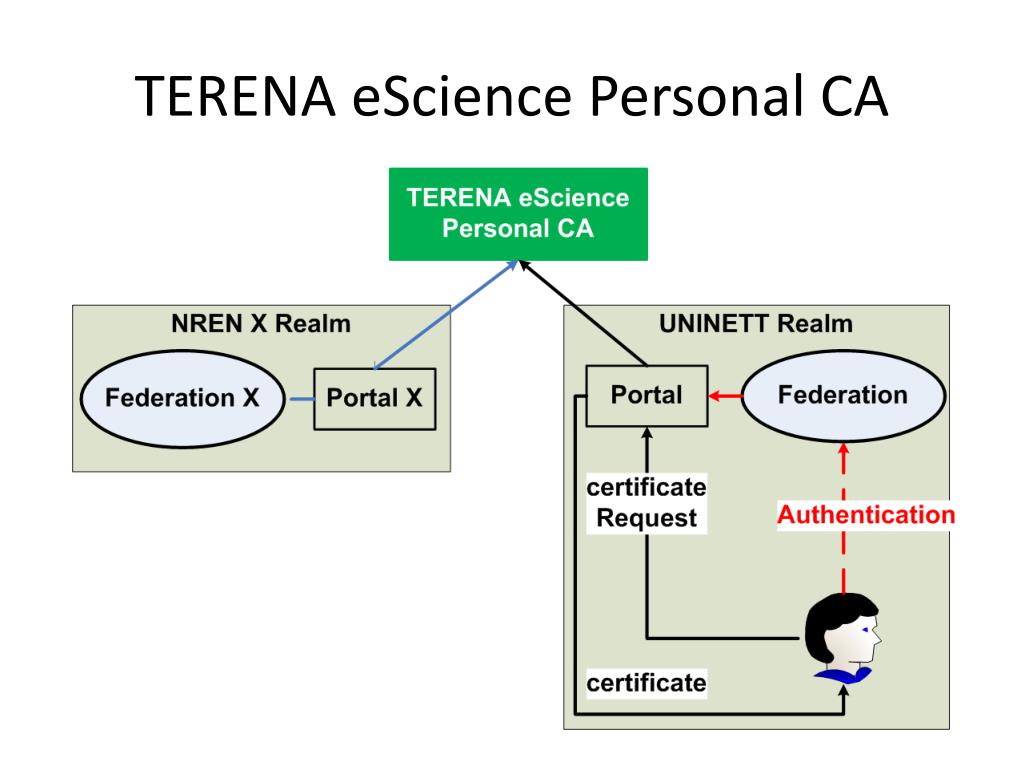 TERENA eScience Personal CA

TERENA eScience Personal CA

NREN X Realm

Federation X

Portal X

UNINETT Realm

Portal

Federation

certificate Request

Authentication

certificate